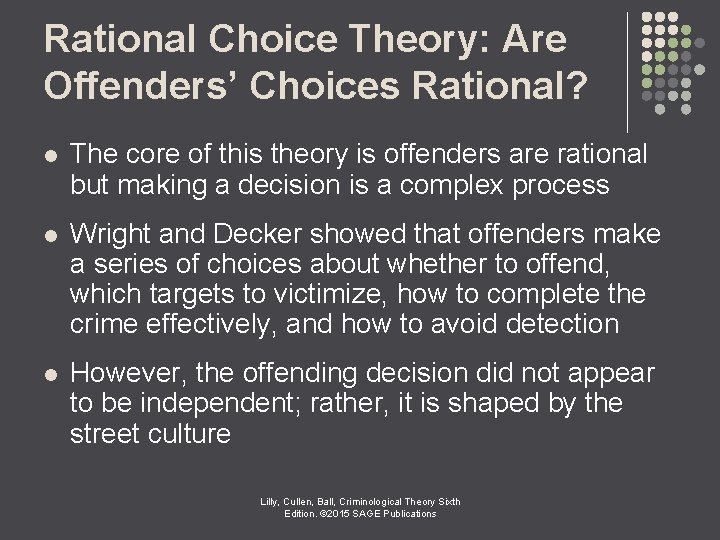 Rational Choice Theory: Are Offenders' Choices Rational?

- The core of this theory is offenders are rational but making a decision is a complex process

- Wright and Decker showed that offenders make a series of choices about whether to offend, which targets to victimize, how to complete the crime effectively, and how to avoid detection

- However, the offending decision did not appear to be independent; rather, it is shaped by the street culture

Lilly, Cullen, Ball, Criminological Theory Sixth Edition. ©2015 SAGE Publications